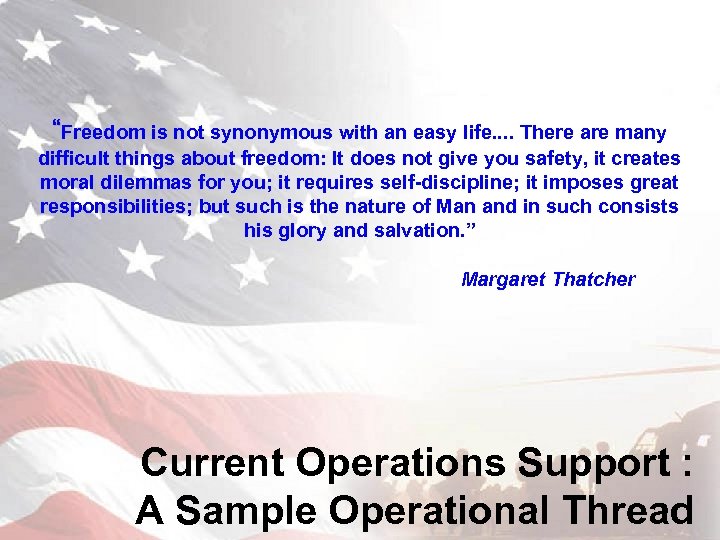 “Freedom is not synonymous with an easy life.... There are many difficult things about freedom: It does not give you safety, it creates moral dilemmas for you; it requires self-discipline; it imposes great responsibilities; but such is the nature of Man and in such consists his glory and salvation.”

Margaret Thatcher

Current Operations Support : A Sample Operational Thread